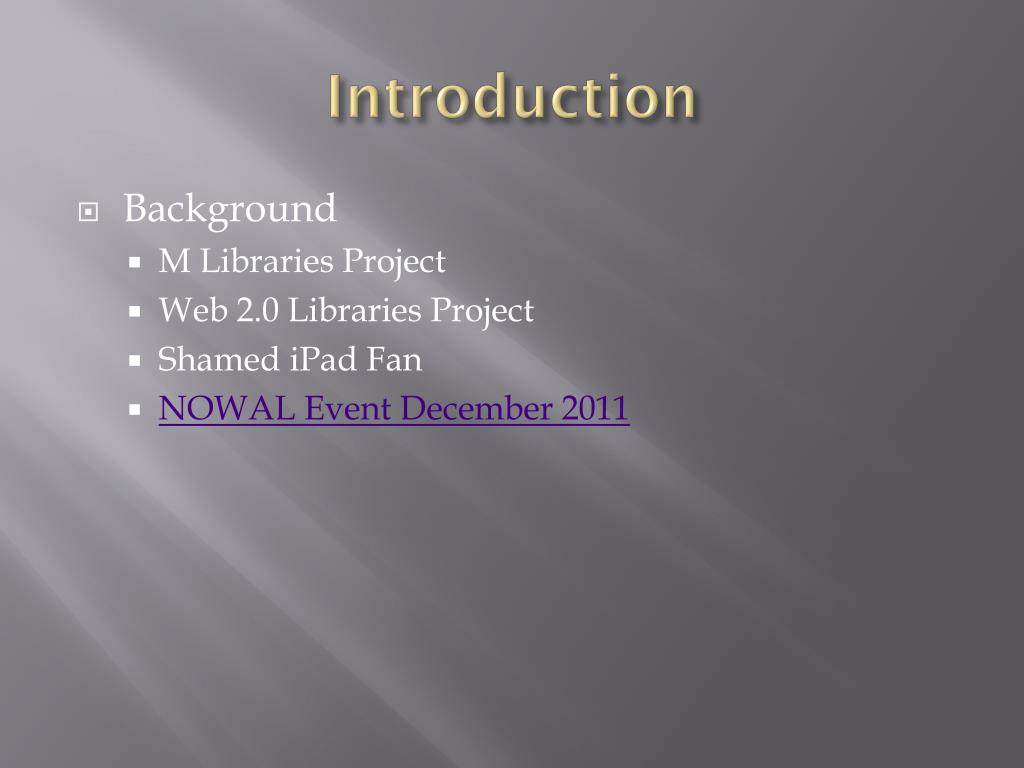 Introduction

Background
M Libraries Project
Web 2.0 Libraries Project
Shamed iPad Fan
NOWAL Event December 2011